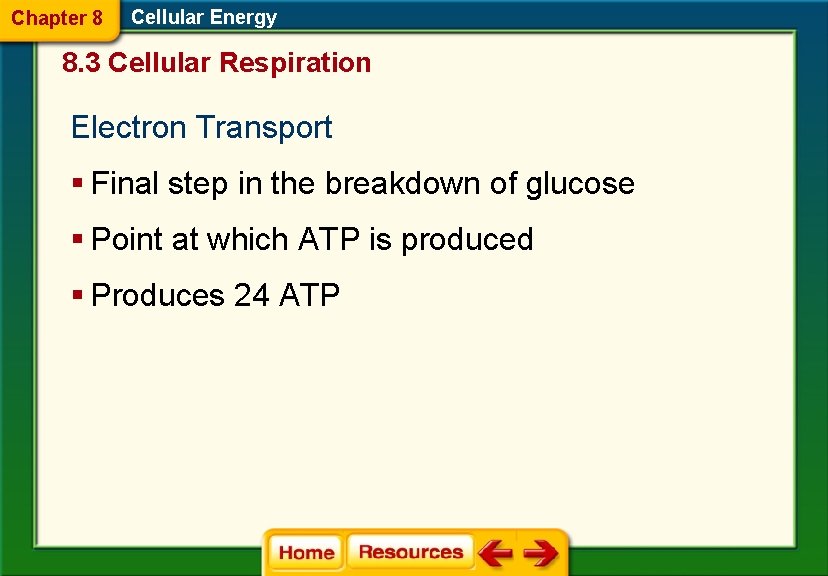 Chapter 8 Cellular Energy

8.3 Cellular Respiration

Electron Transport

▪ Final step in the breakdown of glucose

▪ Point at which ATP is produced

▪ Produces 24 ATP

Home Resources